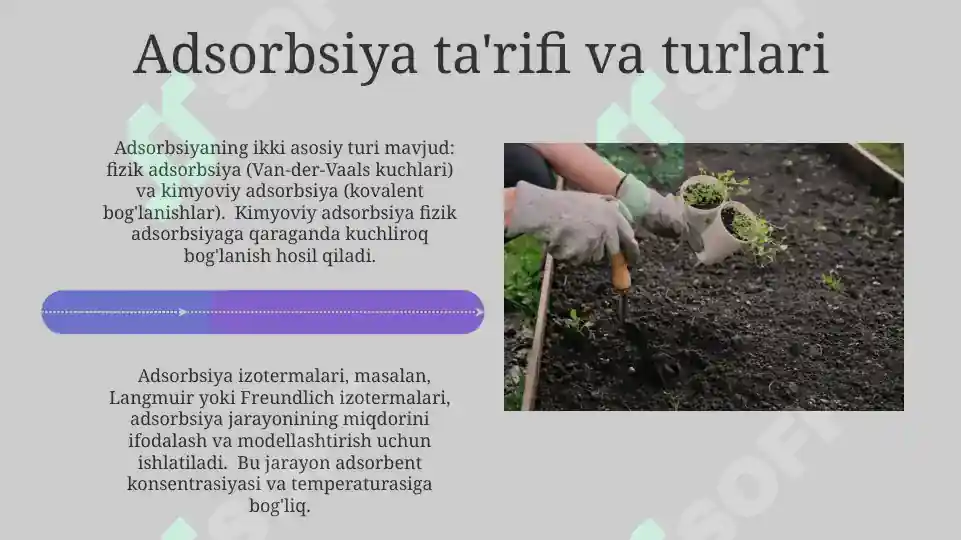 Adsorbsiya ta'rifi va turlari

Adsorbsiyaning ikki asosiy turi mavjud: fizik adsorbsiya (Van-der-Vaals kuchlari) va kimyoviy adsorbsiya (kovalent bog'lanishlar). Kimyoviy adsorbsiya fizik adsorbsiyaga qaraganda kuchliroq bog'lanish hosil qiladi.

Adsorbsiya izotermalari, masalan, Langmuir yoki Freundlich izotermalari, adsorbsiya jarayonining miqdorini ifodalash va modellashtirish uchun ishlatiladi. Bu jarayon adsorbent konsentrasiyasi va temperaturasiga bog'liq.